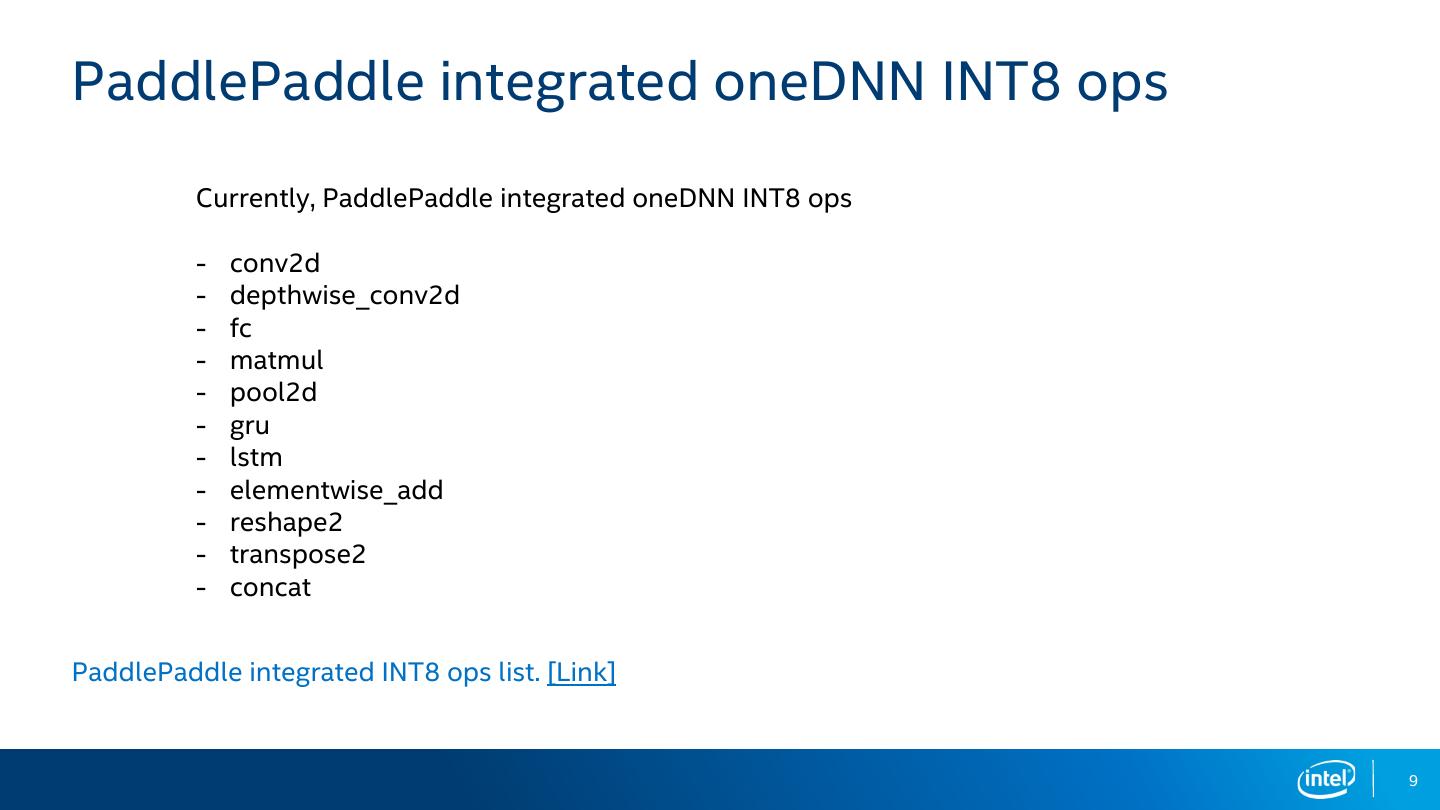 PaddlePaddle integrated oneDNN INT8 ops

Currently, PaddlePaddle integrated oneDNN INT8 ops

- conv2d
- depthwise_conv2d
- fc
- matmul
- pool2d
- gru
- lstm
- elementwise_add
- reshape2
- transpose2
- concat

PaddlePaddle integrated INT8 ops list. [Link]

intel

9